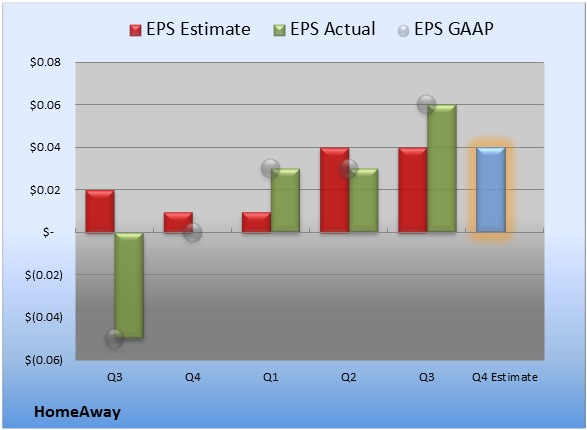 EPS Estimate EPS Actual EPS GAAP

$0.08
$0.06
$0.04
$0.02
$-
$(0.02)
$(0.04)
$(0.06)

Q3 Q4 Q1 Q2 Q3 Q4 Estimate

HomeAway